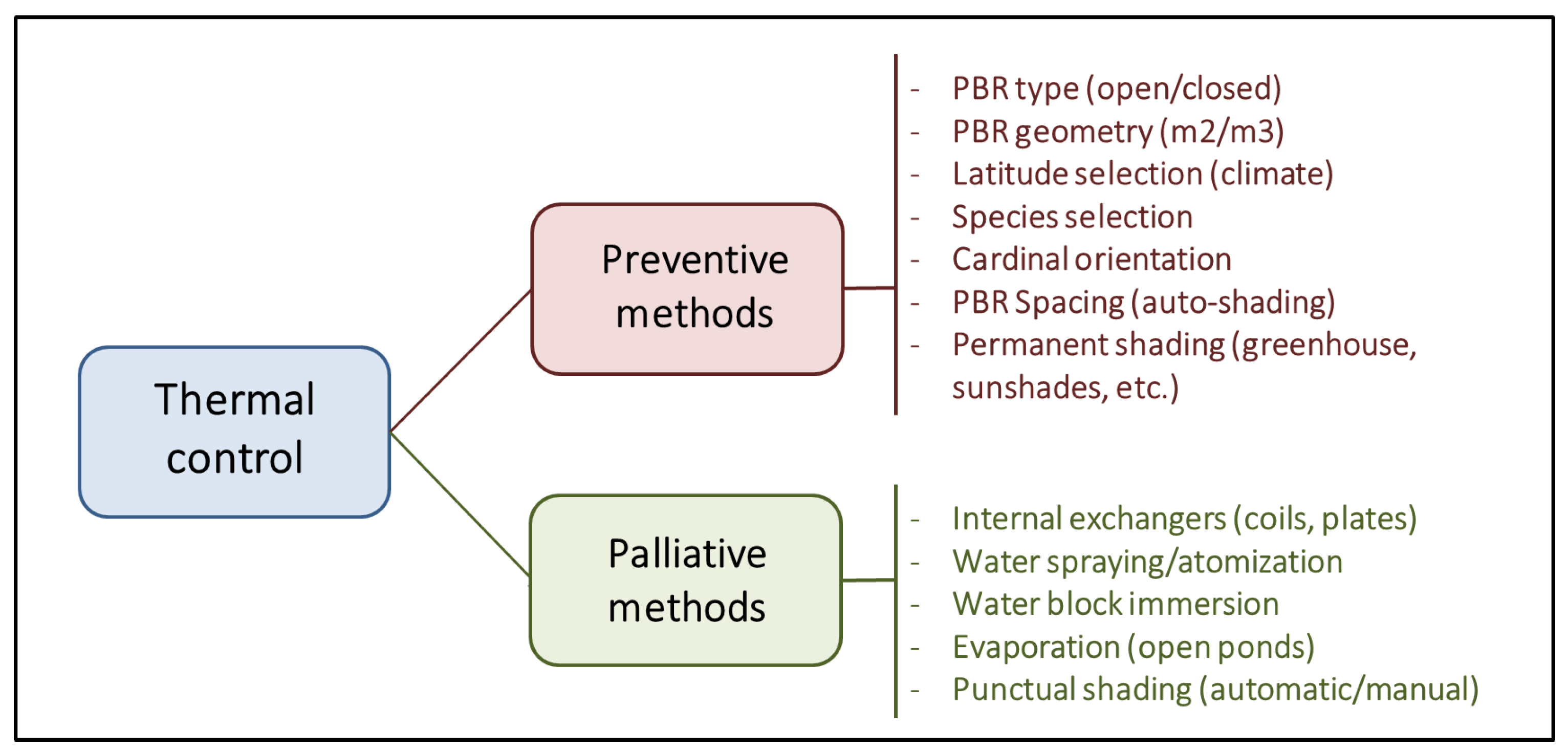 Thermal control

Preventive methods

- PBR type (open/closed)
- PBR geometry (m2/m3)
- Latitude selection (climate)
- Species selection
- Cardinal orientation
- PBR Spacing (auto-shading)
- Permanent shading (greenhouse, sunshades, etc.)

Palliative methods

- Internal exchangers (coils, plates)
- Water spraying/atomization
- Water block immersion
- Evaporation (open ponds)
- Punctual shading (automatic/manual)